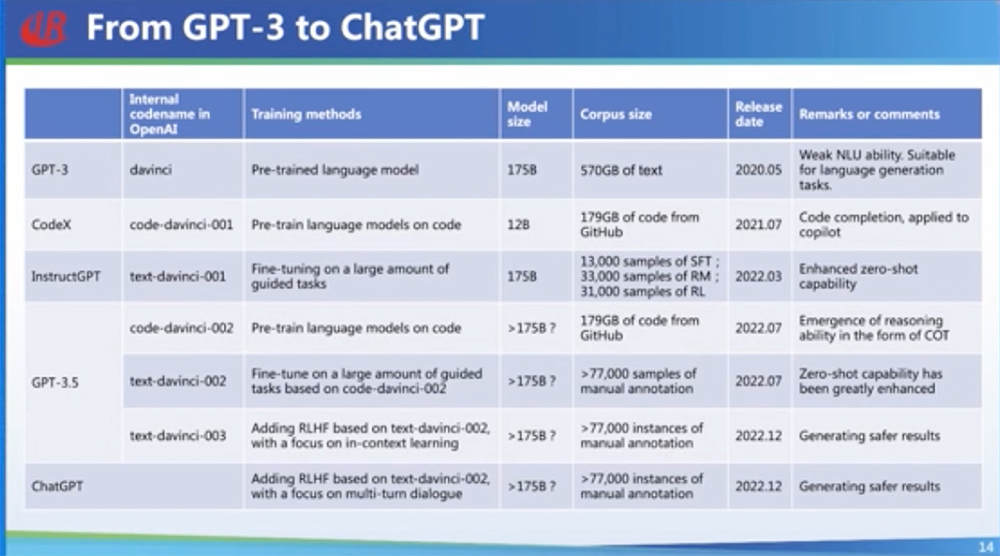 From GPT-3 to ChatGPT

| | Internal codename in OpenAI | Training methods | Model size | Corpus size | Release date | Remarks or comments |
|---|---|---|---|---|---|---|
| GPT-3 | davinci | Pre-trained language model | 175B | 570GB of text | 2020.05 | Weak NLU ability. Suitable for language generation tasks. |
| CodeX | code-davinci-001 | Pre-train language models on code | 12B | 179GB of code from GitHub | 2021.07 | Code completion, applied to copilot |
| InstructGPT | text-davinci-001 | Fine-tuning on a large amount of guided tasks | 175B | 13,000 samples of SFT ; 33,000 samples of RM ; 31,000 samples of RL | 2022.03 | Enhanced zero-shot capability |
| GPT-3.5 | code-davinci-002 | Pre-train language models on code | >175B ? | 179GB of code from GitHub | 2022.07 | Emergence of reasoning ability in the form of COT |
| | text-davinci-002 | Fine-tune on a large amount of guided tasks based on code-davinci-002 | >175B ? | >77,000 samples of manual annotation | 2022.07 | Zero-shot capability has been greatly enhanced |
| | text-davinci-003 | Adding RLHF based on text-davinci-002, with a focus on in-context learning | >175B ? | >77,000 instances of manual annotation | 2022.12 | Generating safer results |
| ChatGPT | | Adding RLHF based on text-davinci-002, with a focus on multi-turn dialogue | >175B ? | >77,000 instances of manual annotation | 2022.12 | Generating safer results |

14